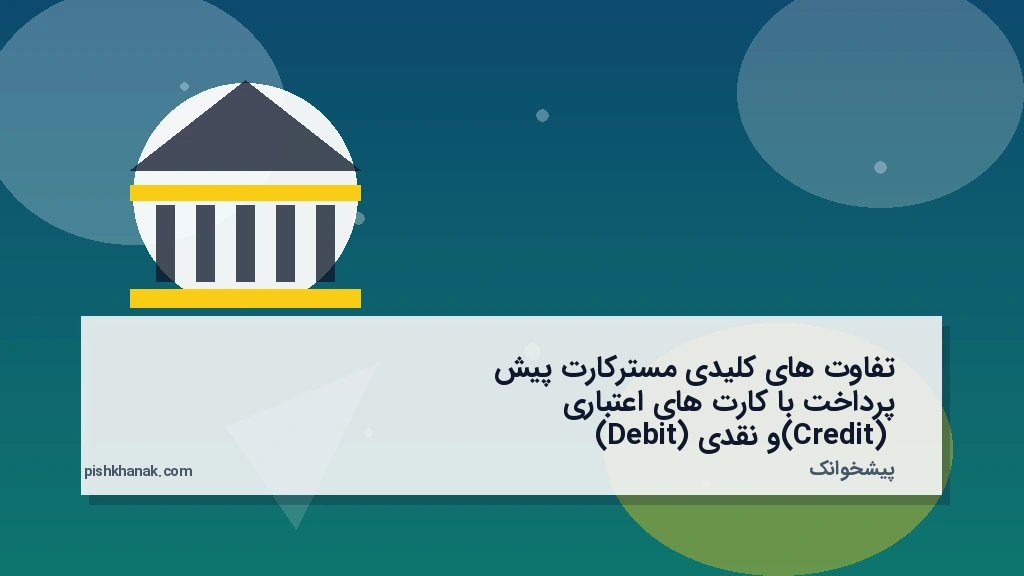 تفاوت های کلیدی مسترکارت پیش پرداخت با کارت های اعتباری (Credit)و نقدی (Debit)

پیشخوانک

pishkhanak.com